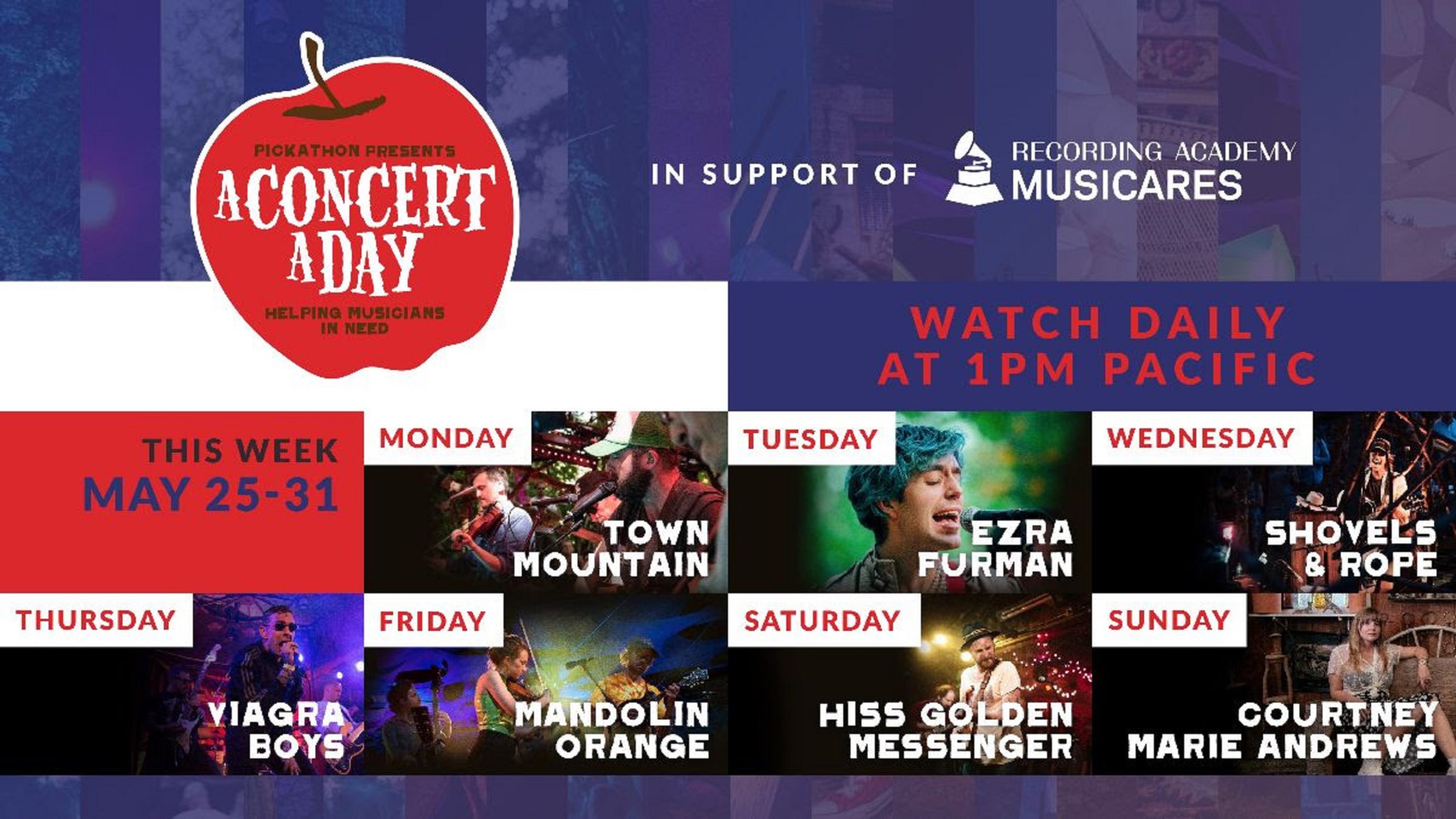 PICKATHON PRESENTS
A CONCERT A DAY
HELPING MUSICIANS IN NEED

IN SUPPORT OF RECORDING ACADEMY MUSICARES

WATCH DAILY AT 1PM PACIFIC

THIS WEEK
MAY 25-31

MONDAY
TOWN MOUNTAIN

TUESDAY
EZRA FURMAN

WEDNESDAY
SHOVELS & ROPE

THURSDAY
VIAGRA BOYS

FRIDAY
MANDOLIN ORANGE

SATURDAY
HISS GOLDEN MESSENGER

SUNDAY
COURTNEY MARIE ANDREWS